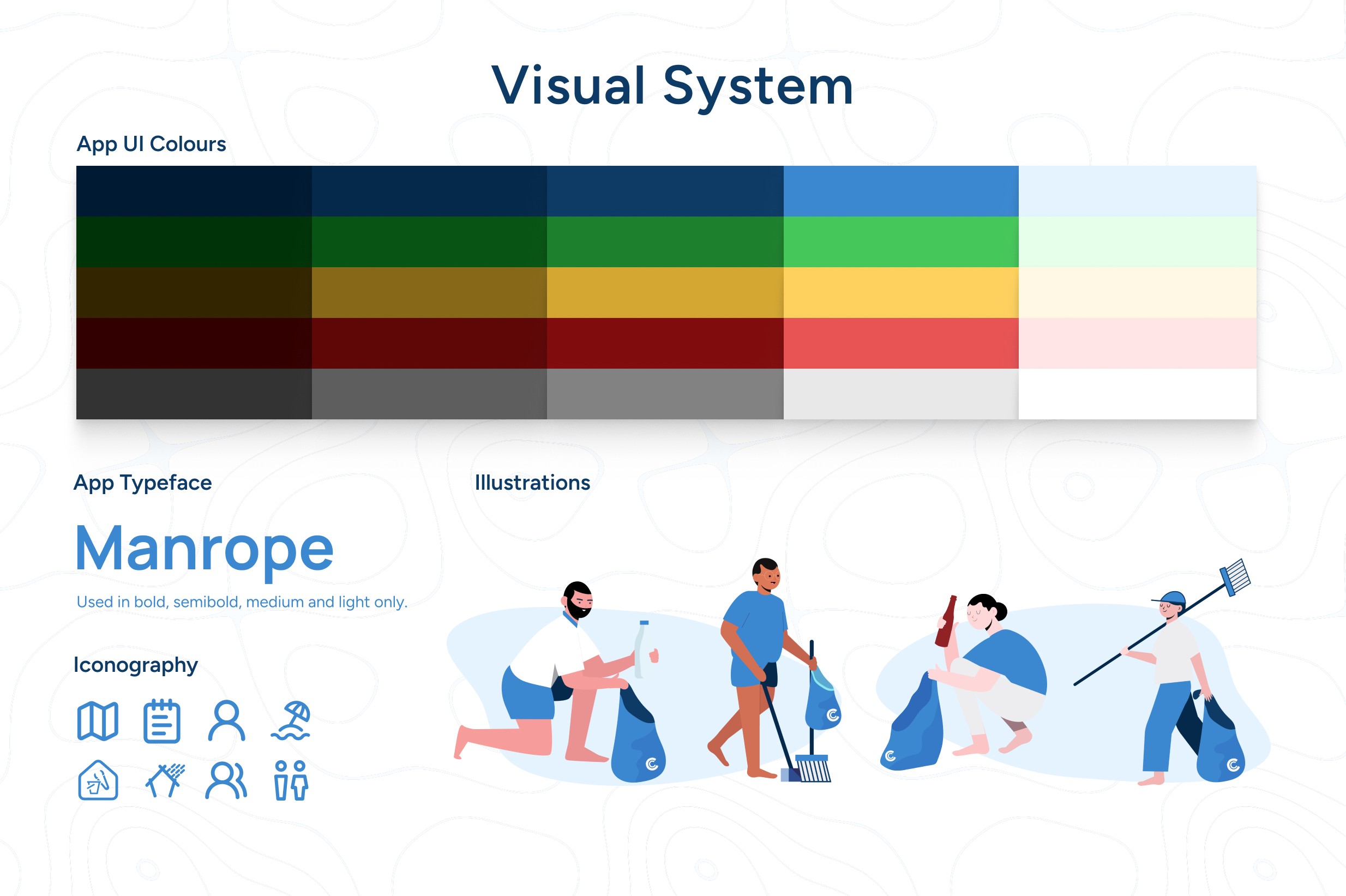 Visual System

App UI Colours

App Typeface

Manrope

Used in bold, semibold, medium and light only.

Iconography

Illustrations